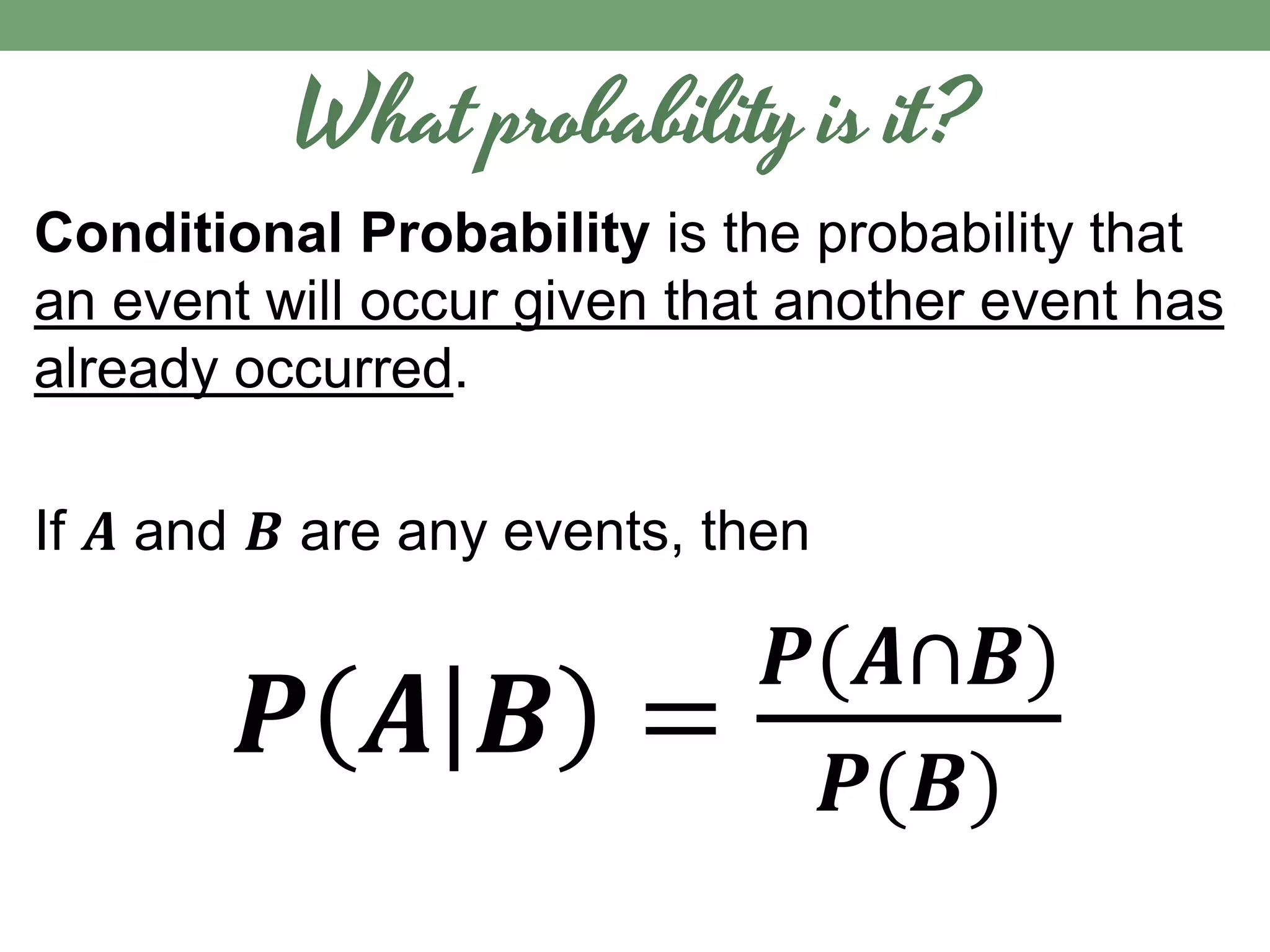 What probability is it?

Conditional Probability is the probability that an event will occur given that another event has already occurred.

If $A$ and $B$ are any events, then

$P(A|B) = \frac{P(A \cap B)}{P(B)}$